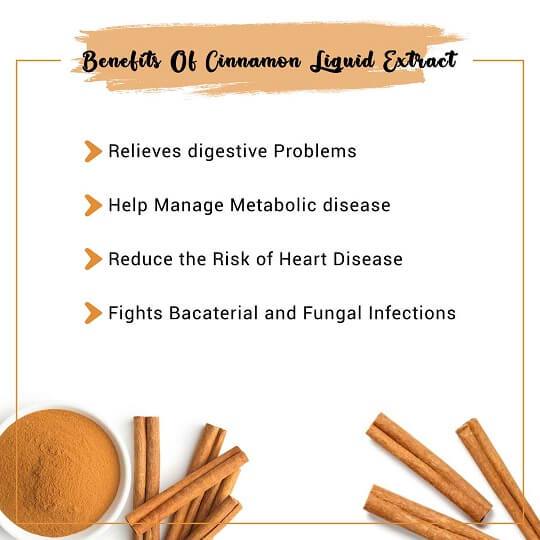 Benefits Of Cinnamon Liquid Extract

Relieves digestive Problems

Help Manage Metabolic disease

Reduce the Risk of Heart Disease

Fights Bacaterial and Fungal Infections